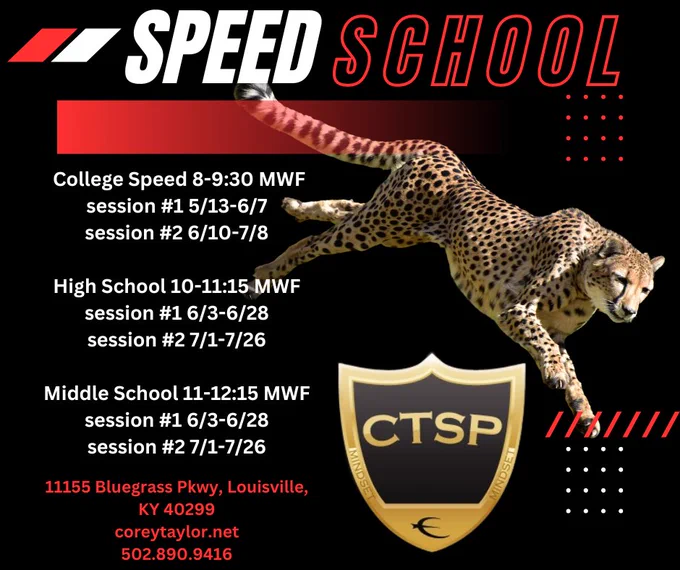 SPEED SCHOOL

College Speed 8-9:30 MWF
session #1 5/13-6/7
session #2 6/10-7/8

High School 10-11:15 MWF
session #1 6/3-6/28
session #2 7/1-7/26

Middle School 11-12:15 MWF
session #1 6/3-6/28
session #2 7/1-7/26

11155 Bluegrass Pkwy, Louisville, KY 40299
coreytaylor.net
502.890.9416

CTSP
MINDSET MINDSET